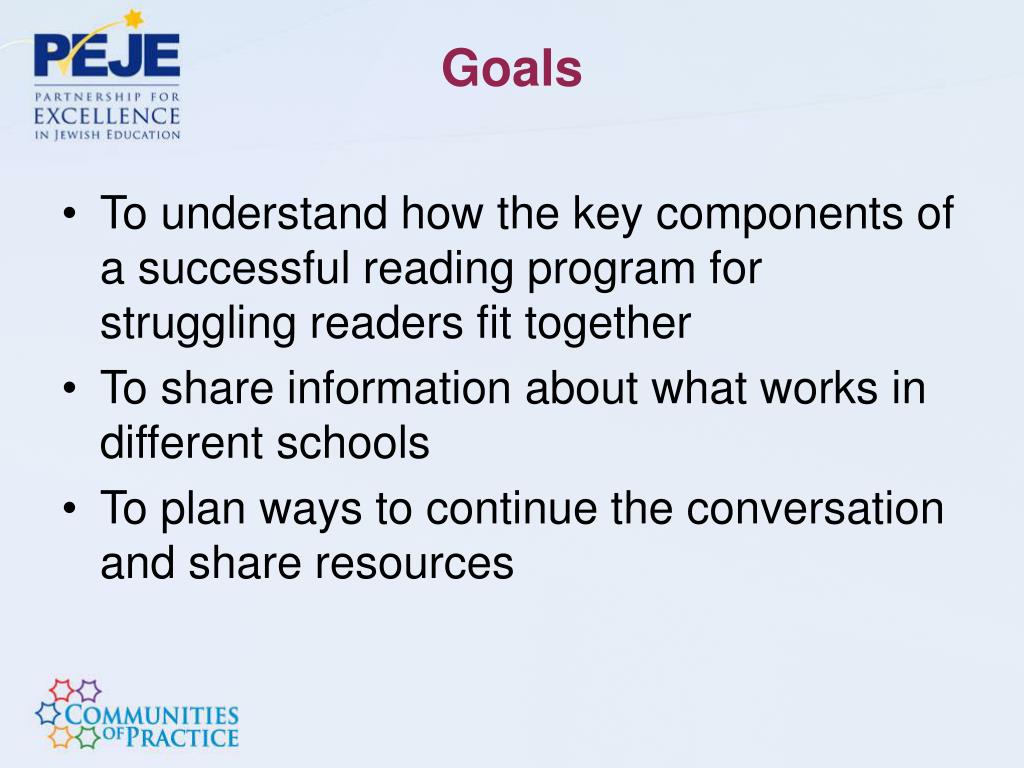 PEJE
PARTNERSHIP FOR
EXCELLENCE
IN JEWISH EDUCATION

Goals

• To understand how the key components of a successful reading program for struggling readers fit together
• To share information about what works in different schools
• To plan ways to continue the conversation and share resources

COMMUNITIES
OF PRACTICE